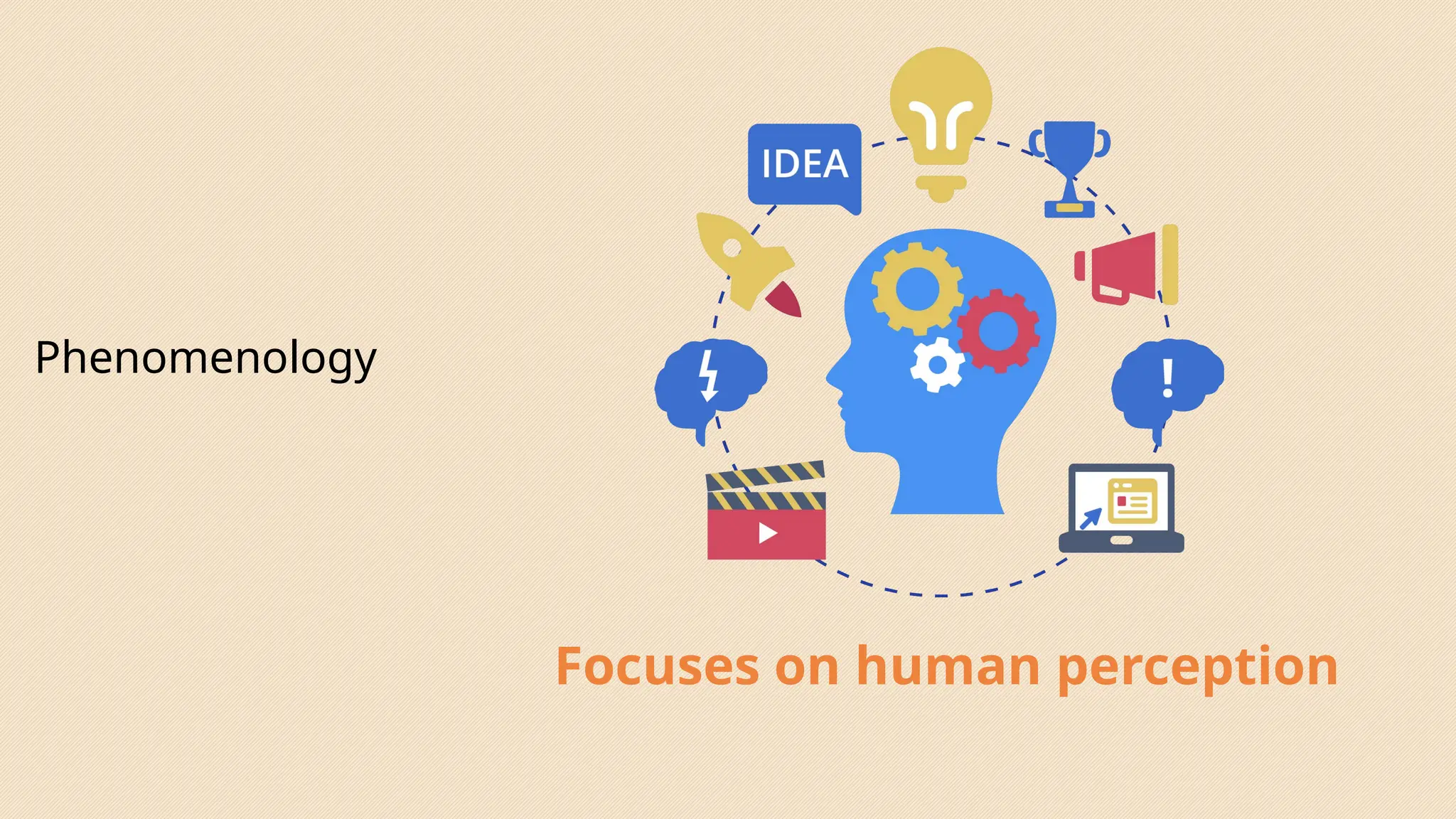 Phenomenology

IDEA

!

Focuses on human perception